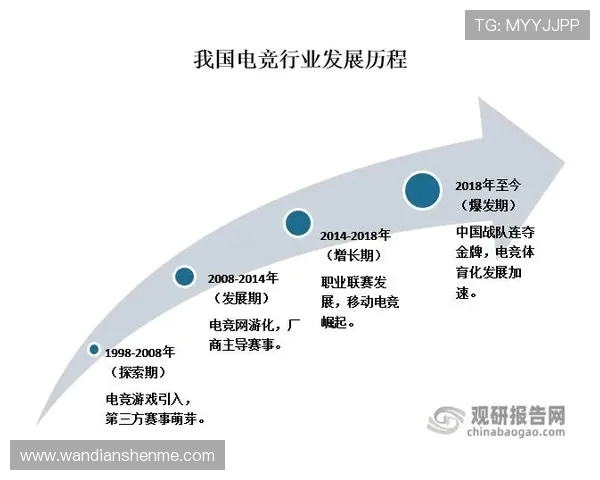 TG: MYYJJPP

我国电竞行业发展历程

1998-2008年
（探索期）
电竞游戏引入，第三方赛事萌芽。

2008-2014年
（发展期）
电竞网游化，厂商主导赛事。

2014-2018年
（增长期）
职业联赛发展，移动电竞崛起。

2018年至今
（爆发期）
中国战队连夺金牌，电竞体育化发展加速。

观研报告网
chinabaogao.com

www.wandianshenme.com